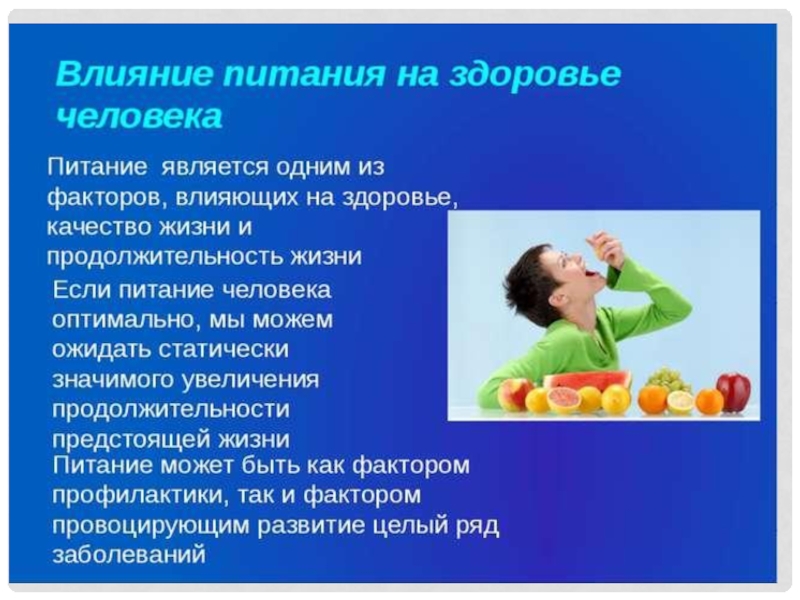 Влияние питания на здоровье человека

Питание является одним из факторов, влияющих на здоровье, качество жизни и продолжительность жизни

Если питание человека оптимально, мы можем ожидать статически значимого увеличения продолжительности предстоящей жизни

Питание может быть как фактором профилактики, так и фактором провоцирующим развитие целый ряд заболеваний